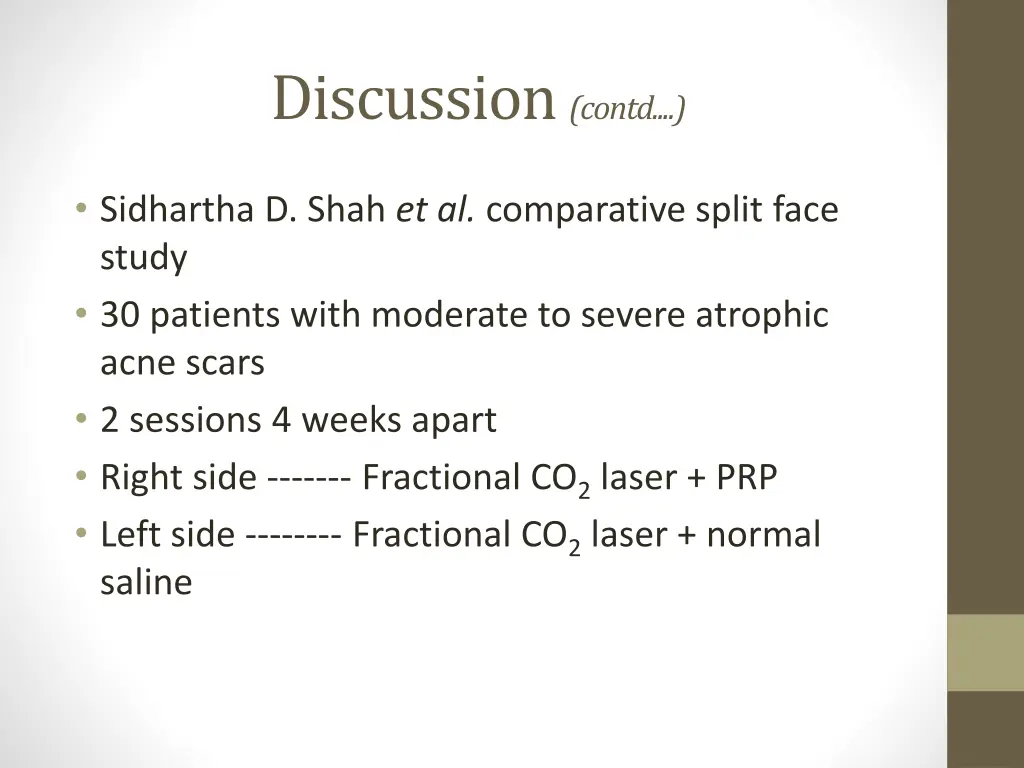 Discussion (contd....)

• Sidhartha D. Shah et al. comparative split face study
• 30 patients with moderate to severe atrophic acne scars
• 2 sessions 4 weeks apart
• Right side ------- Fractional $CO_2$ laser + PRP
• Left side -------- Fractional $CO_2$ laser + normal saline